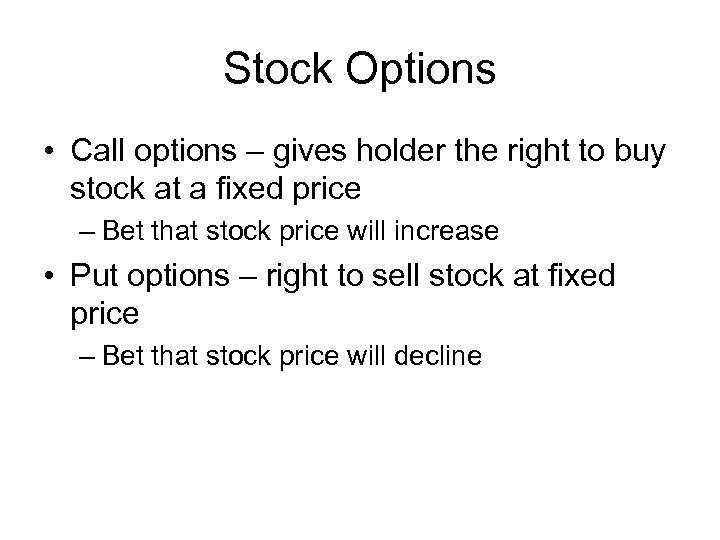 Stock Options

• Call options – gives holder the right to buy stock at a fixed price

– Bet that stock price will increase

• Put options – right to sell stock at fixed price

– Bet that stock price will decline